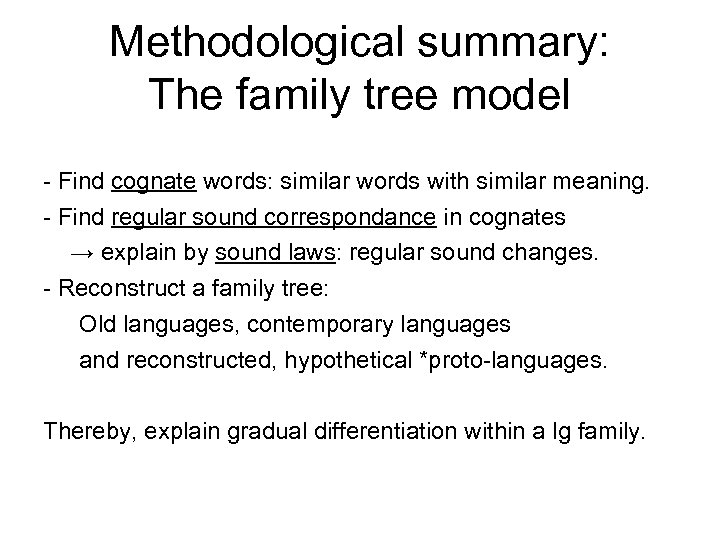 Methodological summary:
The family tree model

- Find cognate words: similar words with similar meaning.
- Find regular sound correspondance in cognates
→ explain by sound laws: regular sound changes.
- Reconstruct a family tree:
Old languages, contemporary languages
and reconstructed, hypothetical *proto-languages.

Thereby, explain gradual differentiation within a lg family.